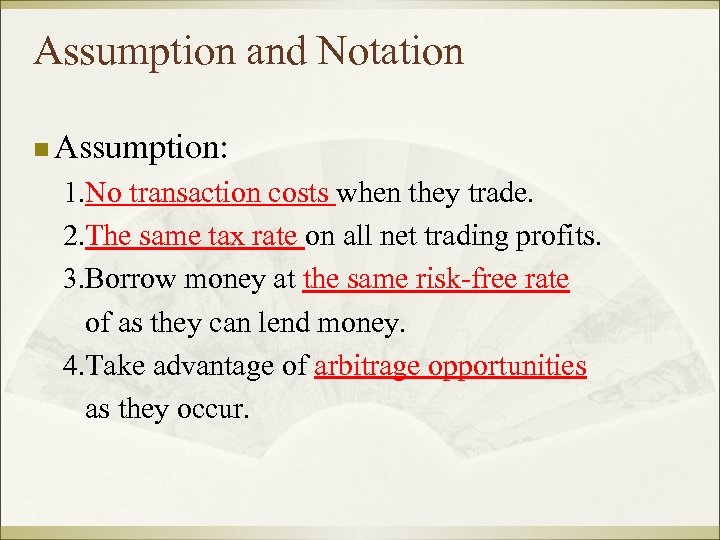 Assumption and Notation

Assumption:

1.No transaction costs when they trade.

2.The same tax rate on all net trading profits.

3.Borrow money at the same risk-free rate of as they can lend money.

4.Take advantage of arbitrage opportunities as they occur.